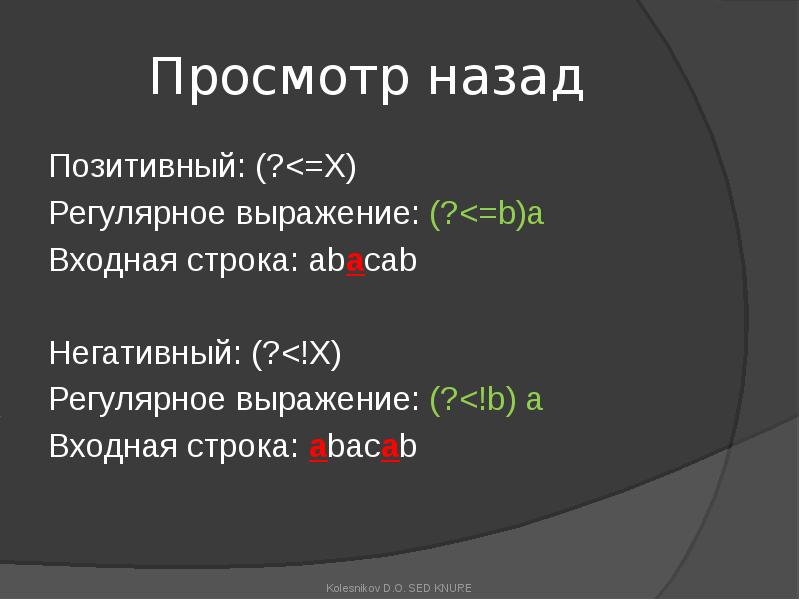 Просмотр назад

Позитивный: (?<=X)
Регулярное выражение: (?<=b)a
Входная строка: abacab

Негативный: (?<!X)
Регулярное выражение: (?<!b) a
Входная строка: abacab

Kolesnikov D.O. SED KNURE